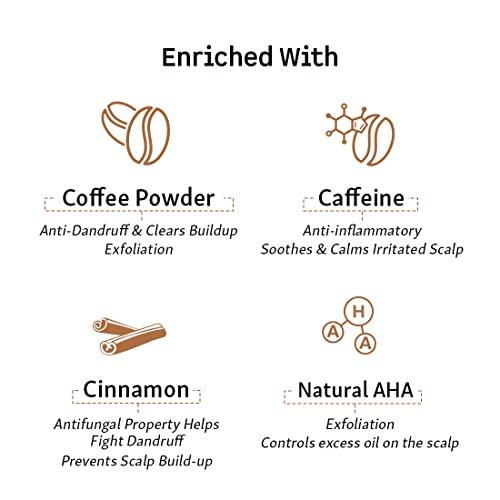 Enriched With

Coffee Powder
Anti-Dandruff & Clears Buildup
Exfoliation

Caffeine
Anti-inflammatory
Soothes & Calms Irritated Scalp

Cinnamon
Antifungal Property Helps
Fight Dandruff
Prevents Scalp Build-up

H
A
A

Natural AHA
Exfoliation
Controls excess oil on the scalp